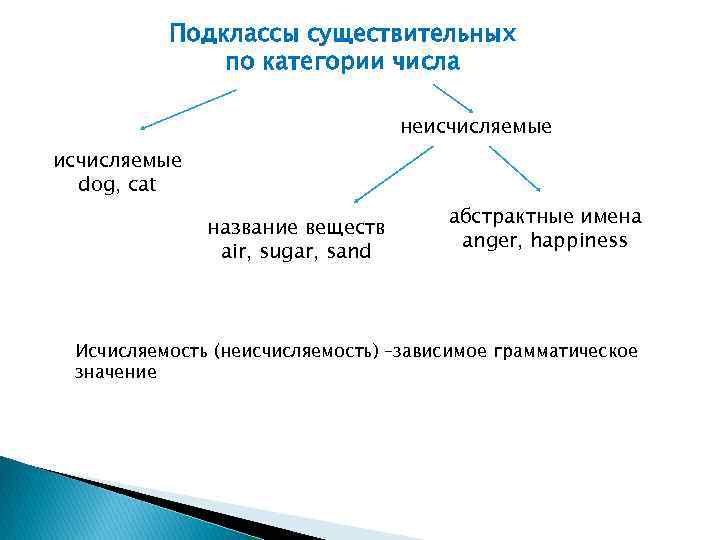 Подклассы существительных по категории числа

исчисляемые
dog, cat

неисчисляемые

название веществ
air, sugar, sand

абстрактные имена
anger, happiness

Исчисляемость (неисчисляемость) –зависимое грамматическое значение